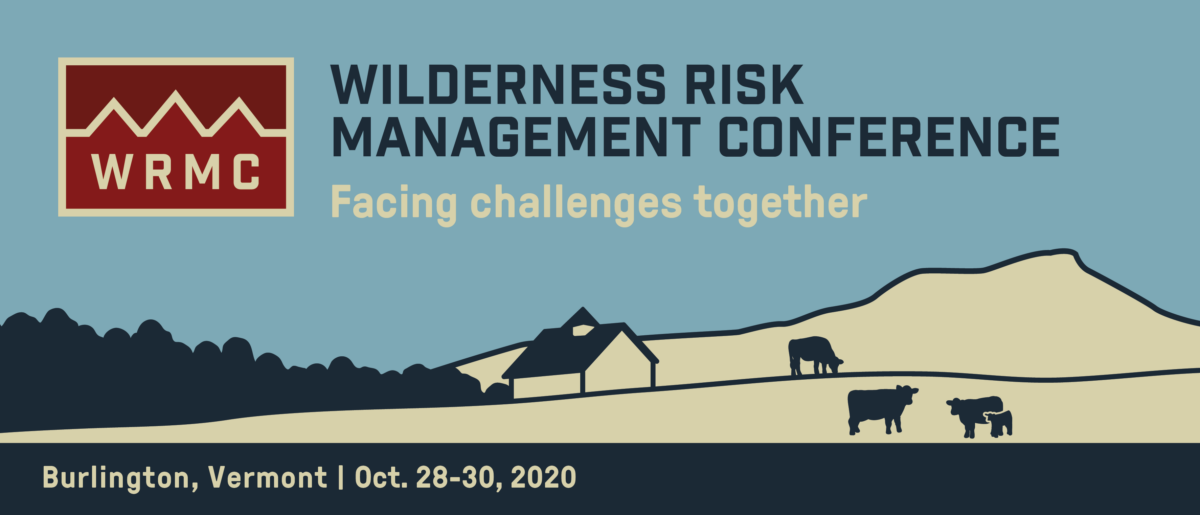 WRMC

WILDERNESS RISK MANAGEMENT CONFERENCE

Facing challenges together

Burlington, Vermont | Oct. 28-30, 2020